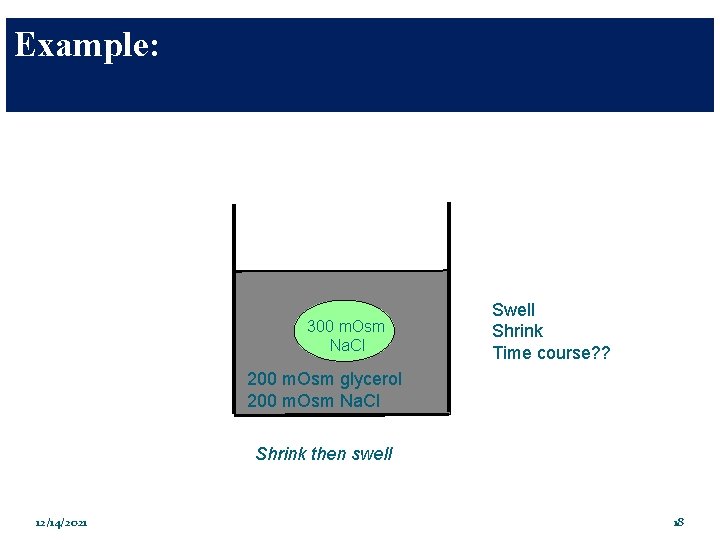 Example:

300 mOsm NaCl

200 mOsm glycerol
200 mOsm NaCl

Swell
Shrink
Time course??

Shrink then swell

12/14/2021

18